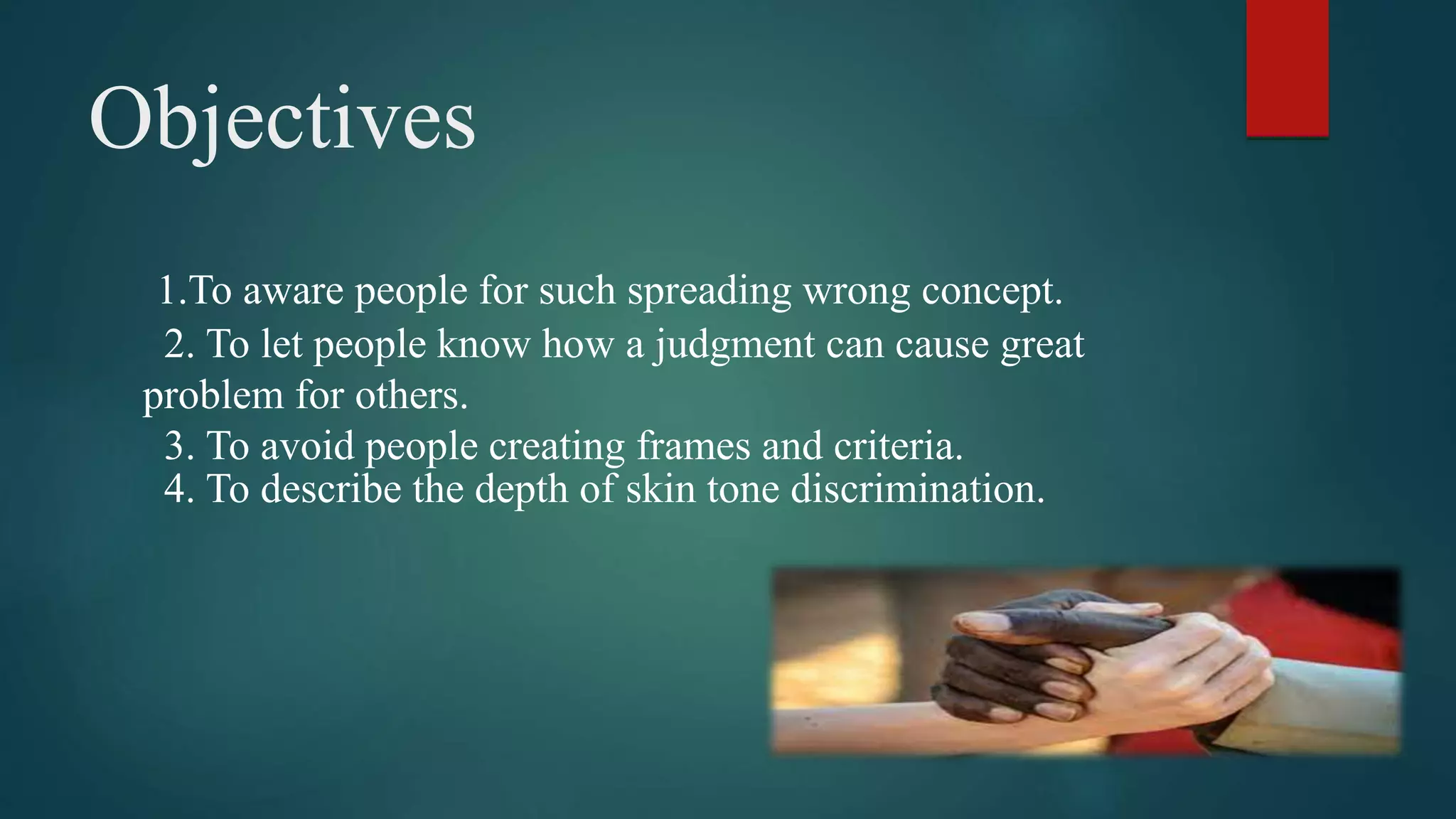 Objectives

1.To aware people for such spreading wrong concept.

2. To let people know how a judgment can cause great problem for others.

3. To avoid people creating frames and criteria.

4. To describe the depth of skin tone discrimination.